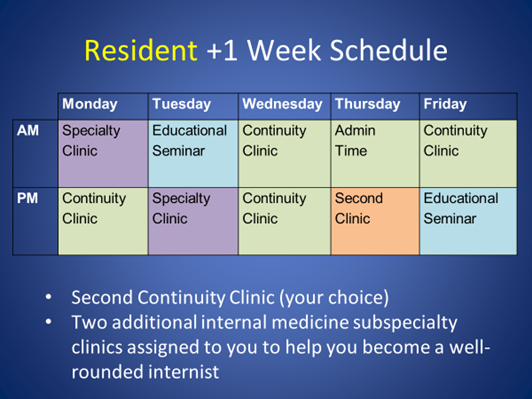 Resident +1 Week Schedule

| | Monday | Tuesday | Wednesday | Thursday | Friday |
|---|---|---|---|---|---|
| AM | Specialty Clinic | Educational Seminar | Continuity Clinic | Admin Time | Continuity Clinic |
| PM | Continuity Clinic | Specialty Clinic | Continuity Clinic | Second Clinic | Educational Seminar |

• Second Continuity Clinic (your choice)
• Two additional internal medicine subspecialty clinics assigned to you to help you become a well-rounded internist